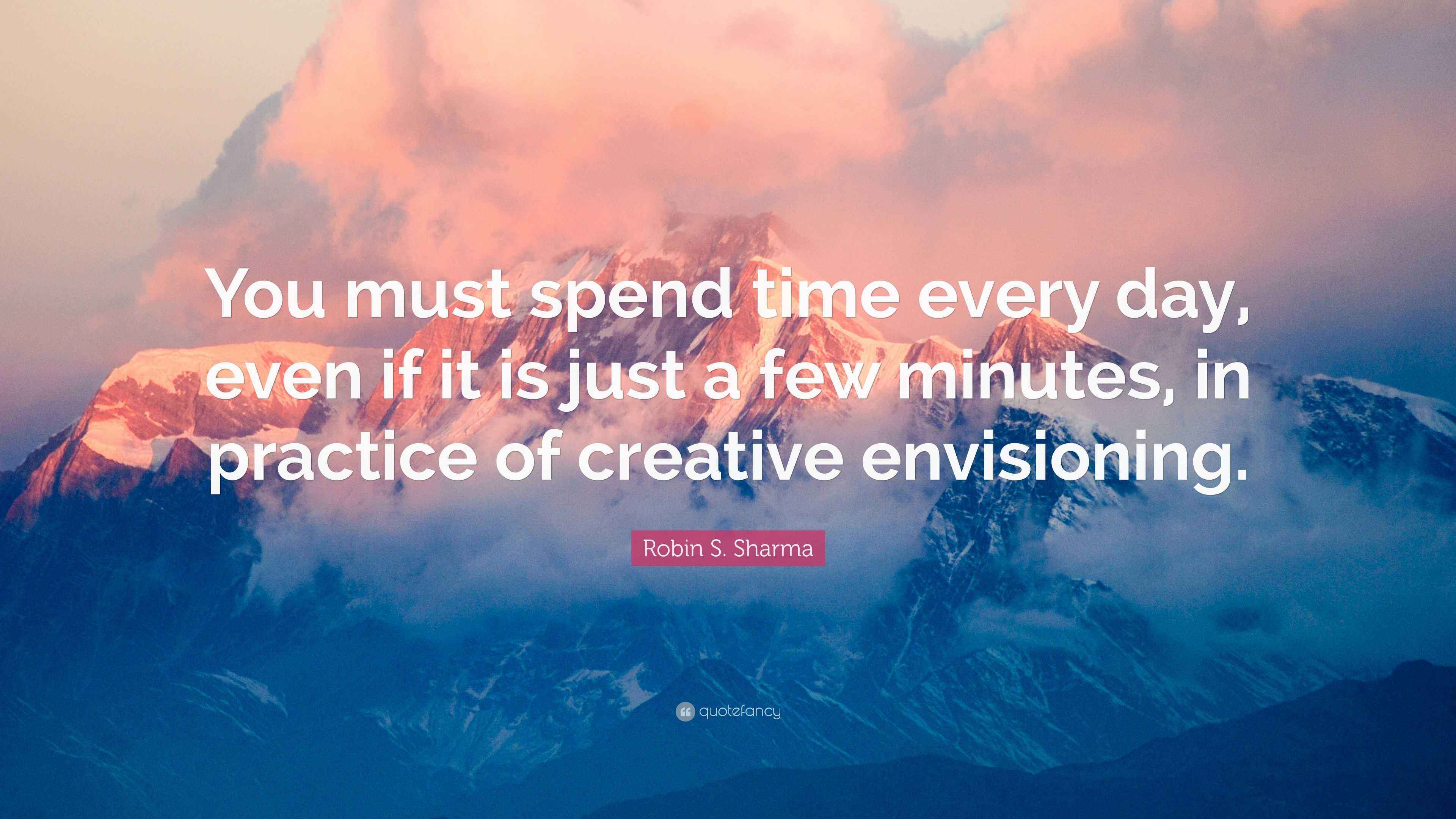 You must spend time every day, even if it is just a few minutes, in practice of creative envisioning.

Robin S. Sharma

quotefancy